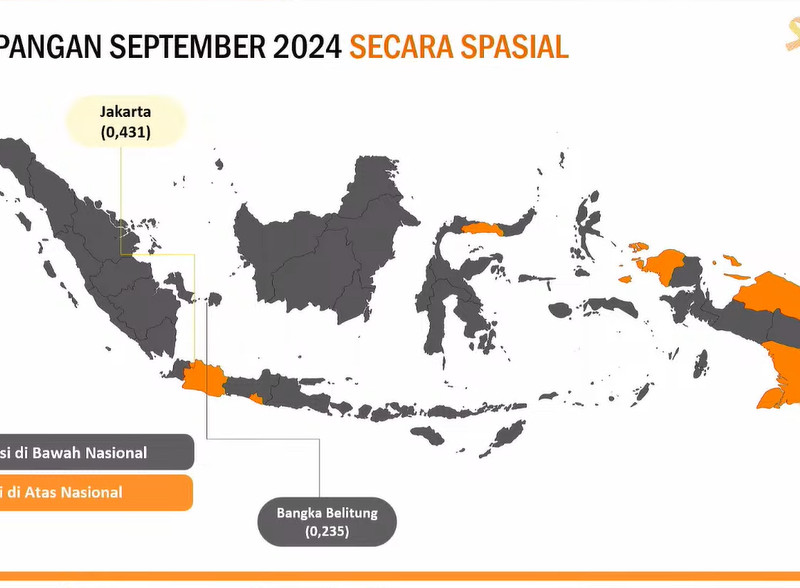 PANGAN SEPTEMBER 2024 SECARA SPASIAL

Jakarta
(0,431)

si di Bawah Nasional

i di Atas Nasional

Bangka Belitung
(0,235)